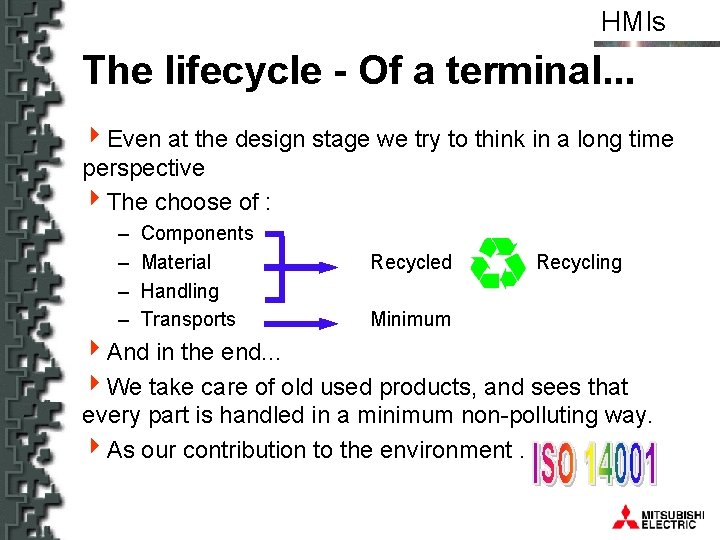 HMIs

The lifecycle - Of a terminal...

Even at the design stage we try to think in a long time perspective

The choose of :

– Components
– Material
– Handling
– Transports

Recycled

Recycling

Minimum

And in the end...

We take care of old used products, and sees that every part is handled in a minimum non-polluting way.

As our contribution to the environment .

ISO 14001

MITSUBISHI ELECTRIC